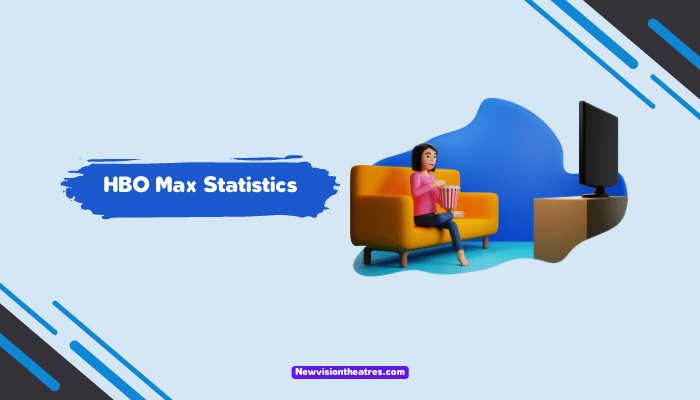 HBO Max Statistics

Newvisiontheatres.com